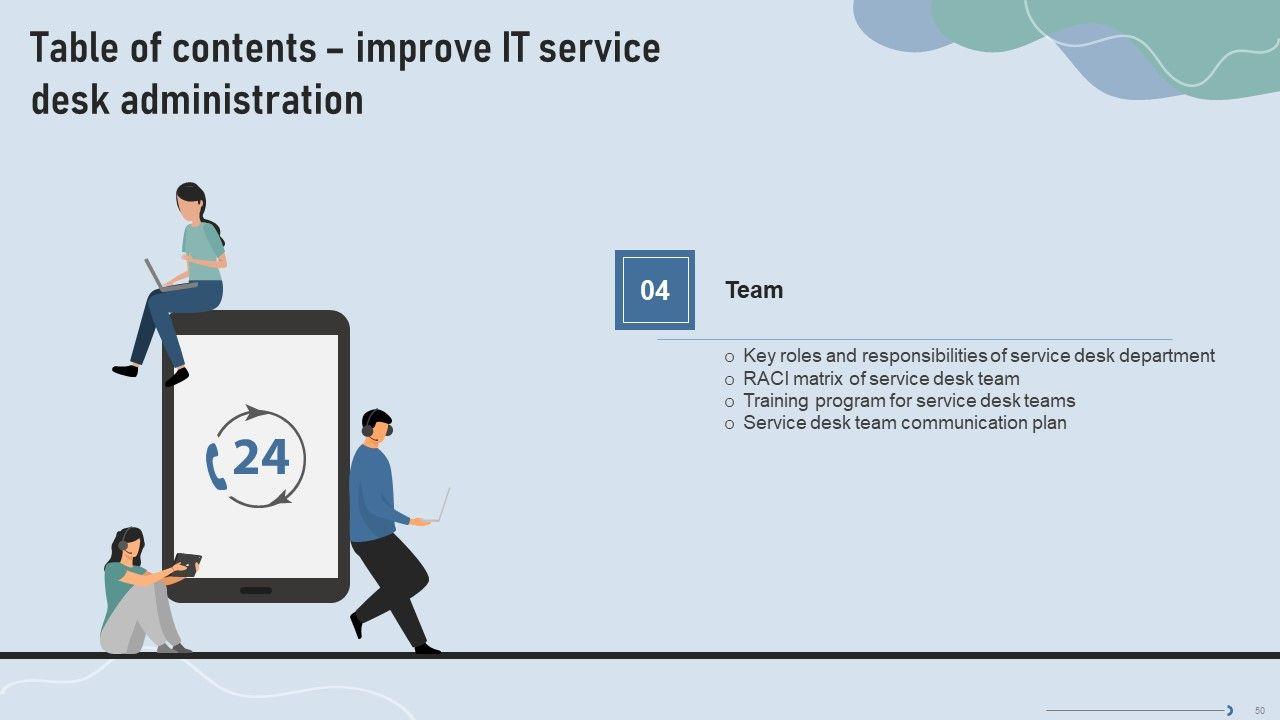 Table of contents – improve IT service desk administration

24

04

Team

o Key roles and responsibilities of service desk department
o RACI matrix of service desk team
o Training program for service desk teams
o Service desk team communication plan

50